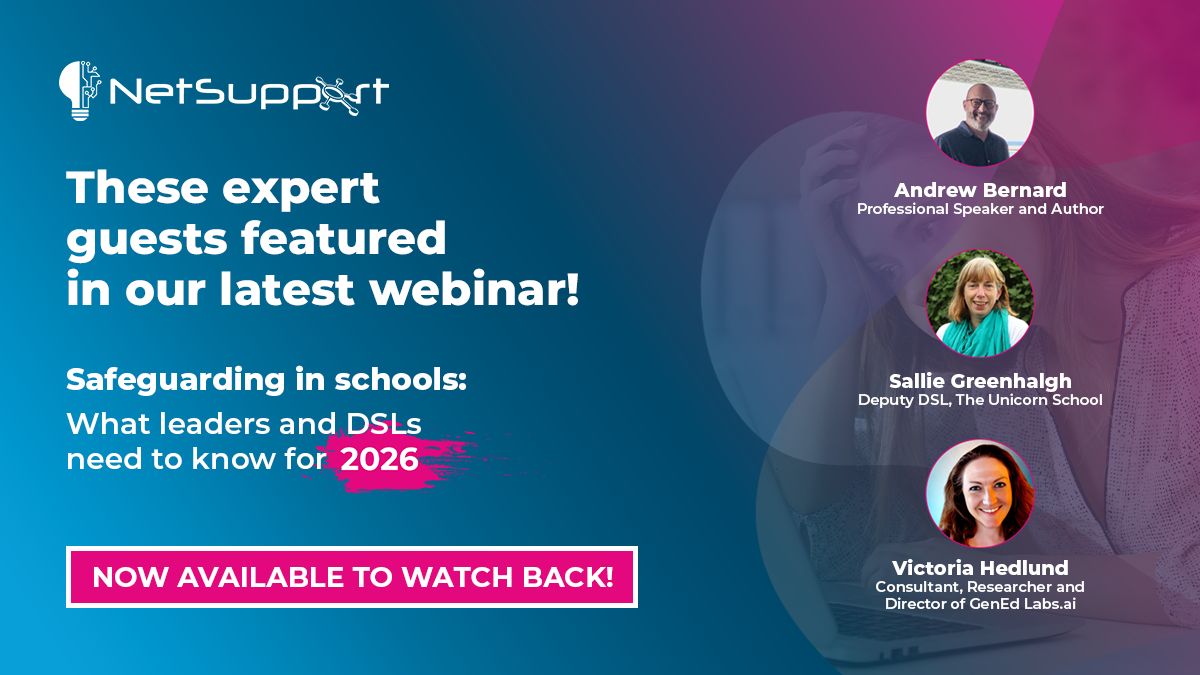 NetSupport

These expert guests featured in our latest webinar!

Safeguarding in schools: What leaders and DSLs need to know for 2026

NOW AVAILABLE TO WATCH BACK!

Andrew Bernard
Professional Speaker and Author

Sallie Greenhalgh
Deputy DSL, The Unicorn School

Victoria Hedlund
Consultant, Researcher and Director of GenEd Labs.ai